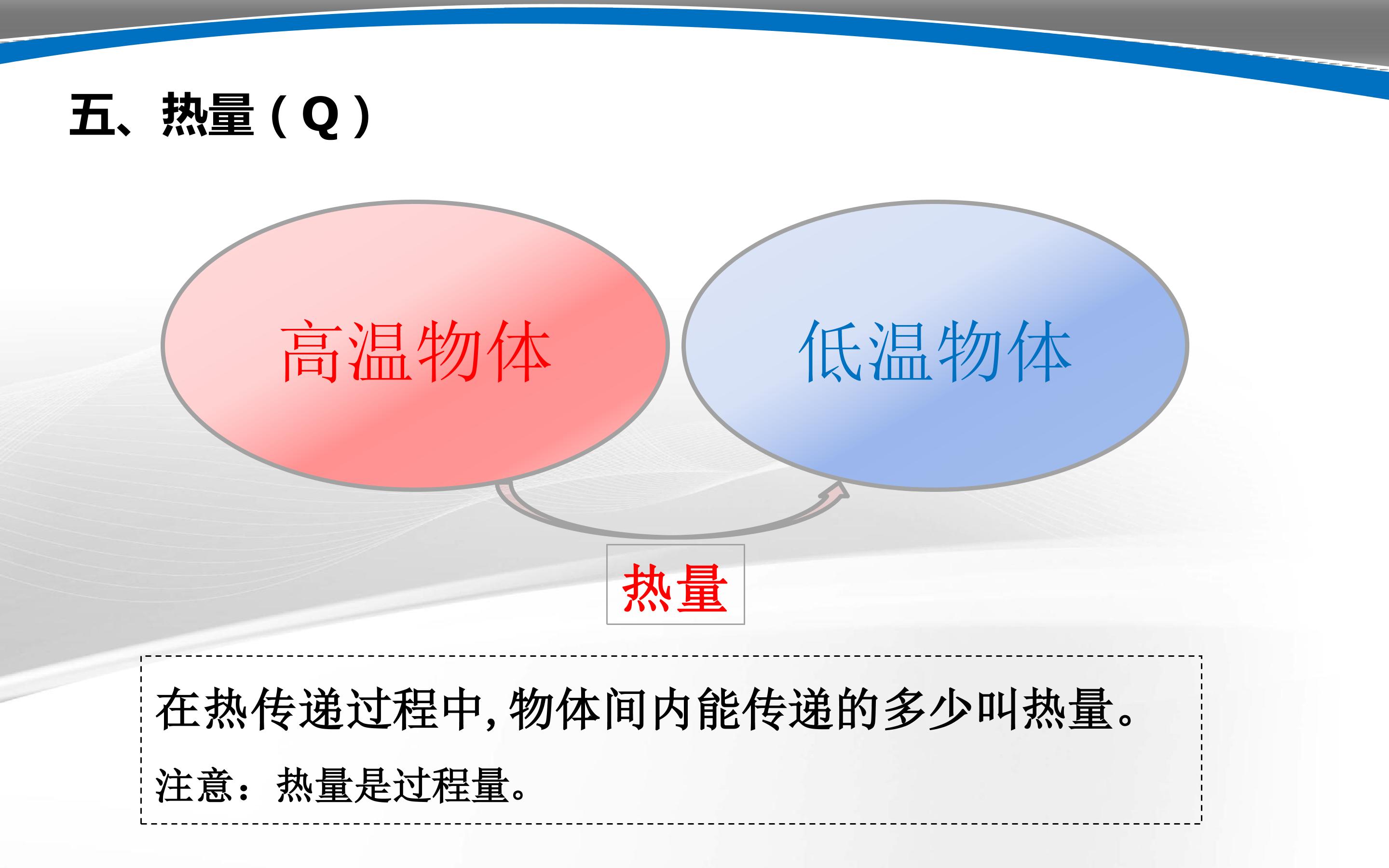 五、热量（Q）

高温物体

低温物体

热量

在热传递过程中,物体间内能传递的多少叫热量。

注意：热量是过程量。